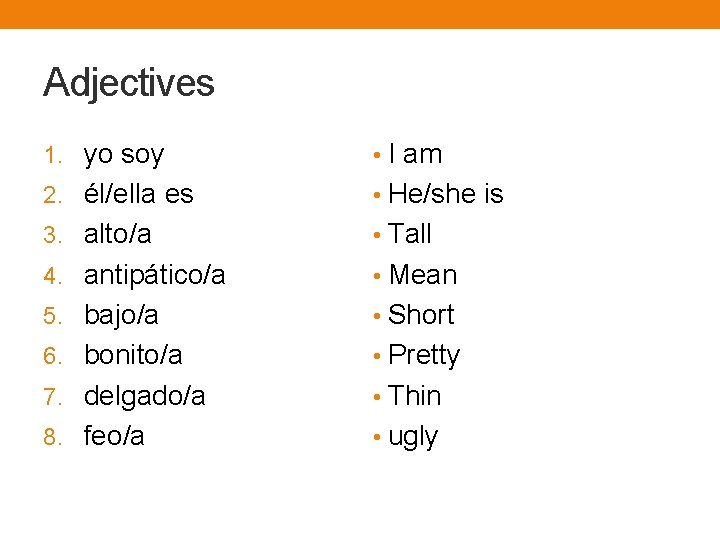 Adjectives

1. yo soy
2. él/ella es
3. alto/a
4. antipático/a
5. bajo/a
6. bonito/a
7. delgado/a
8. feo/a

• I am
• He/she is
• Tall
• Mean
• Short
• Pretty
• Thin
• ugly